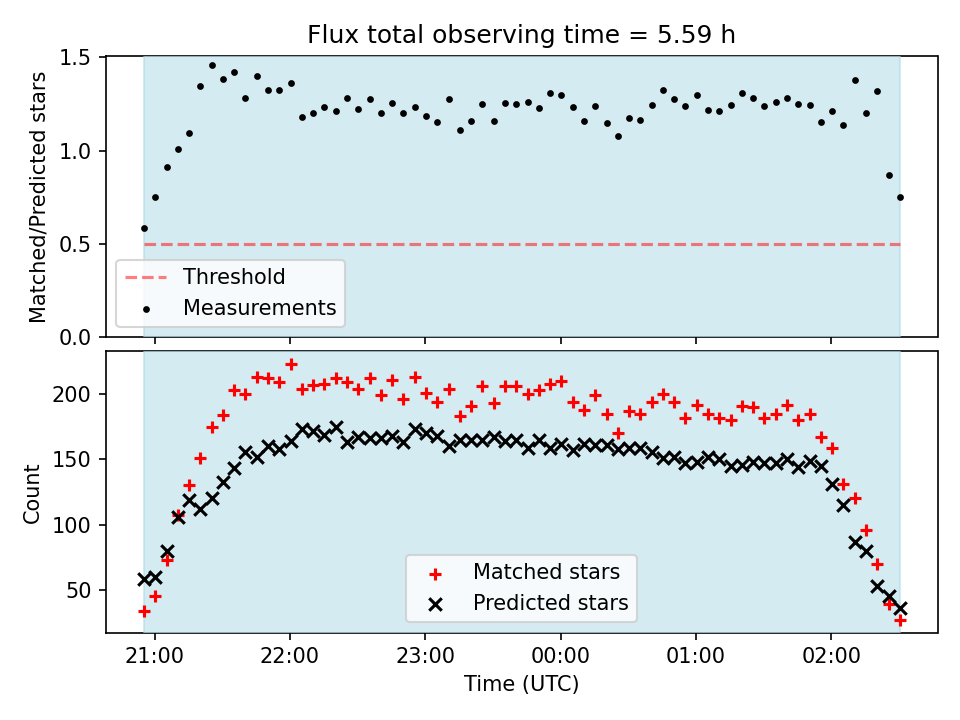 Flux total observing time = 5.59 h

Matched/Predicted stars

1.5
1.0
0.5
0.0

Threshold
Measurements

Count

200
150
100
50

Matched stars
Predicted stars

21:00
22:00
23:00
00:00
01:00
02:00

Time (UTC)